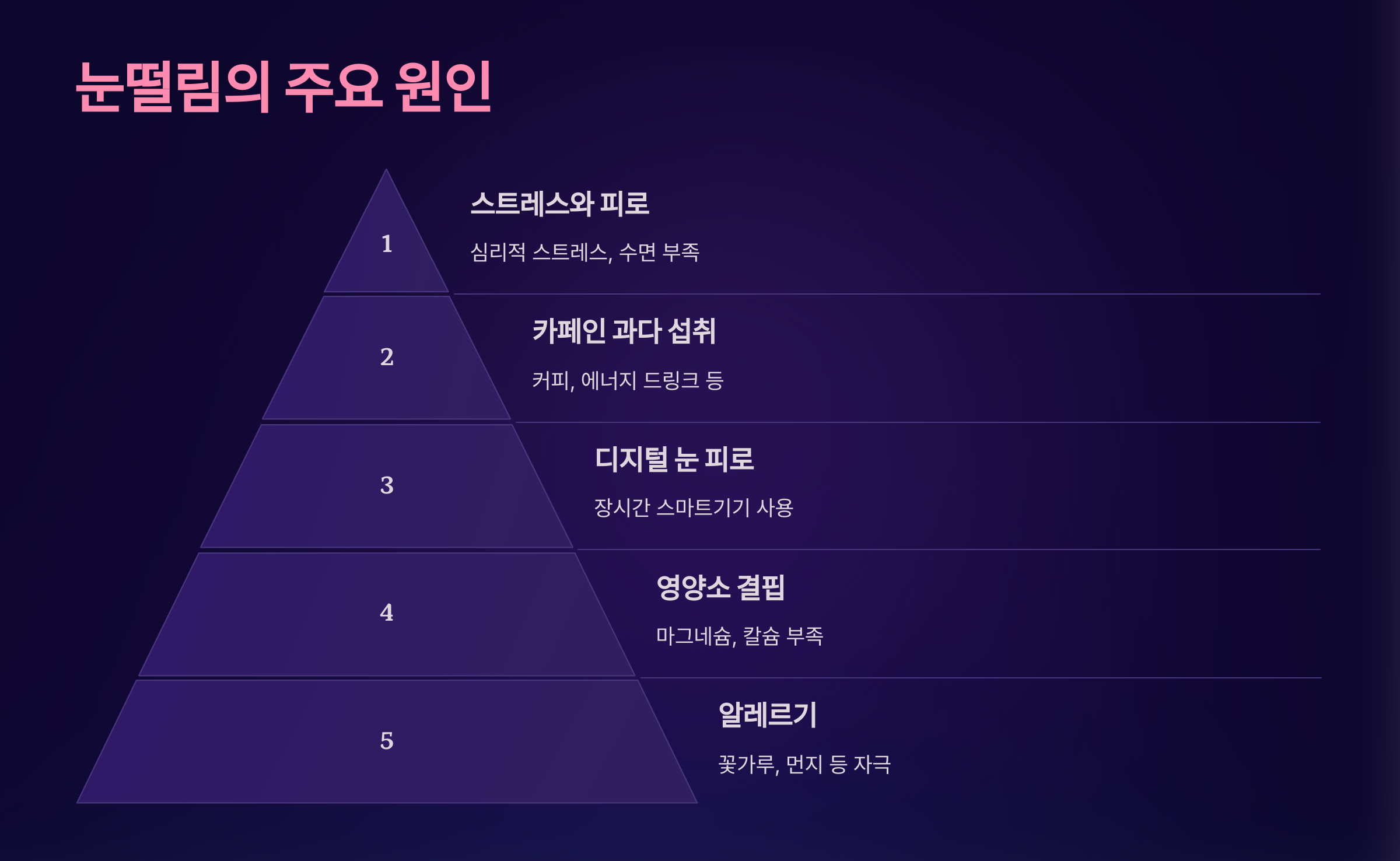 눈떨림의 주요 원인

1

스트레스와 피로

심리적 스트레스, 수면 부족

2

카페인 과다 섭취

커피, 에너지 드링크 등

3

디지털 눈 피로

장시간 스마트기기 사용

4

영양소 결핍

마그네슘, 칼슘 부족

5

알레르기

꽃가루, 먼지 등 자극